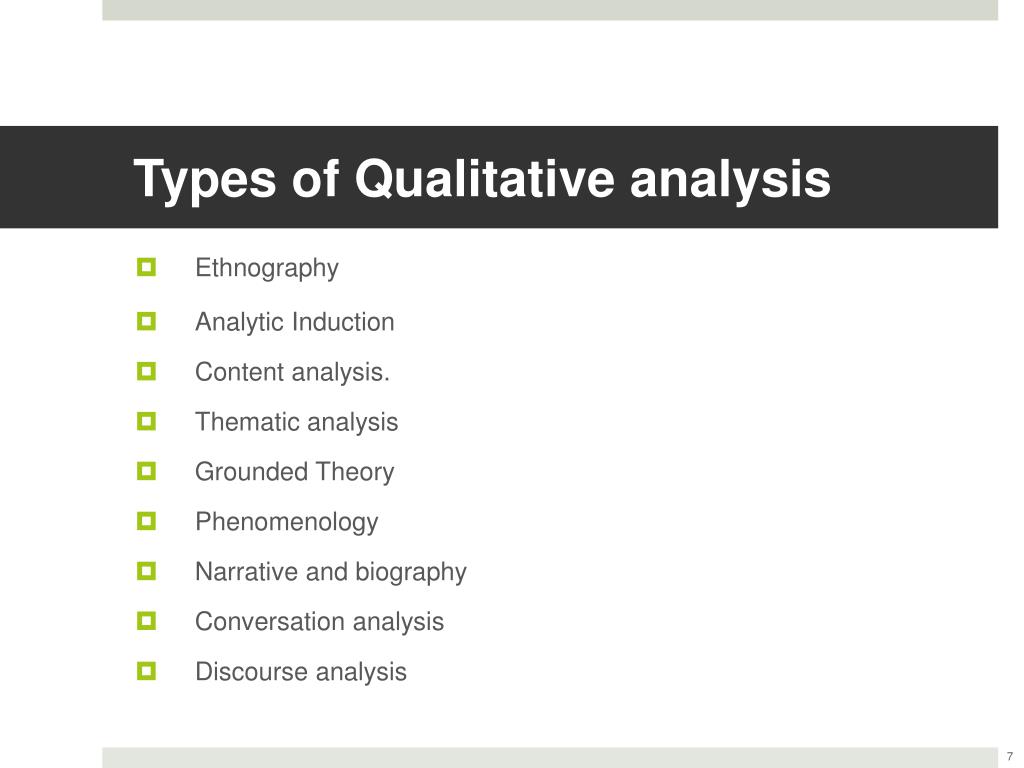 Types of Qualitative analysis

Ethnography
Analytic Induction
Content analysis.
Thematic analysis
Grounded Theory
Phenomenology
Narrative and biography
Conversation analysis
Discourse analysis

7